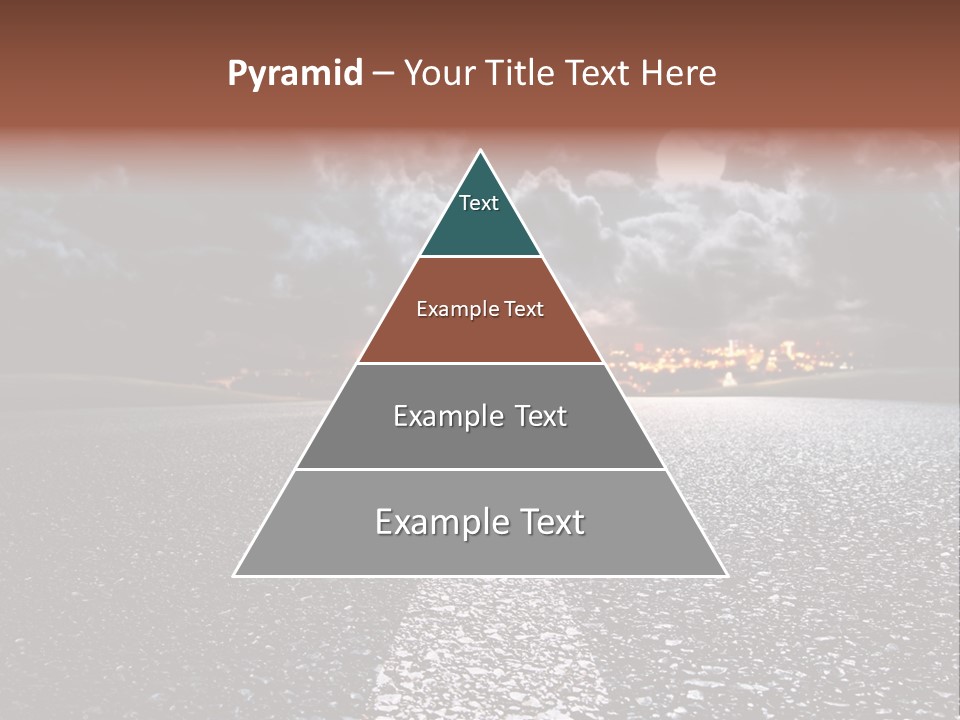 Pyramid – Your Title Text Here

Text

Example Text

Example Text

Example Text